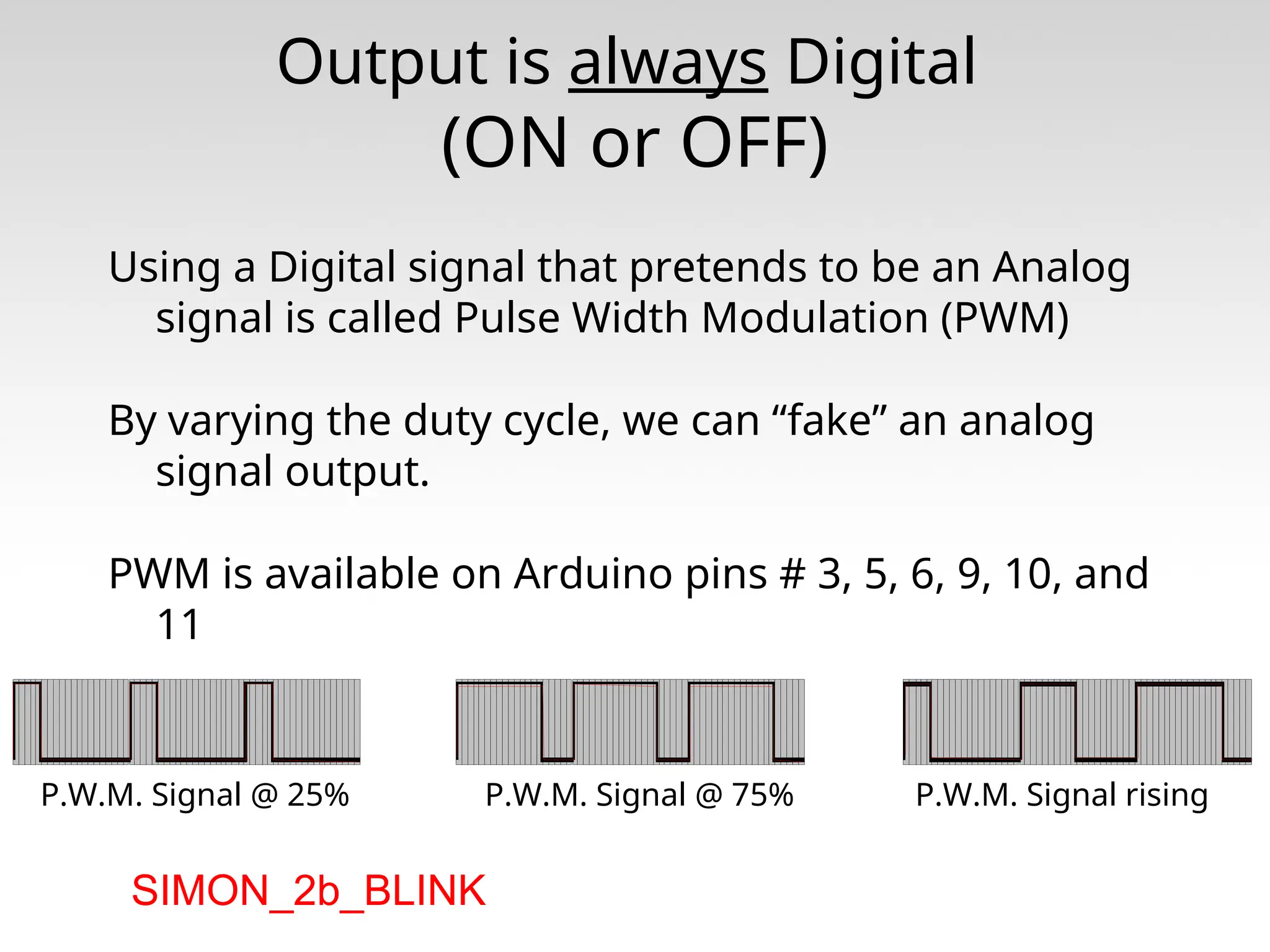 Output is always Digital (ON or OFF)

Using a Digital signal that pretends to be an Analog signal is called Pulse Width Modulation (PWM)

By varying the duty cycle, we can “fake” an analog signal output.

PWM is available on Arduino pins # 3, 5, 6, 9, 10, and 11

P.W.M. Signal @ 25%

P.W.M. Signal @ 75%

P.W.M. Signal rising

SIMON_2b_BLINK